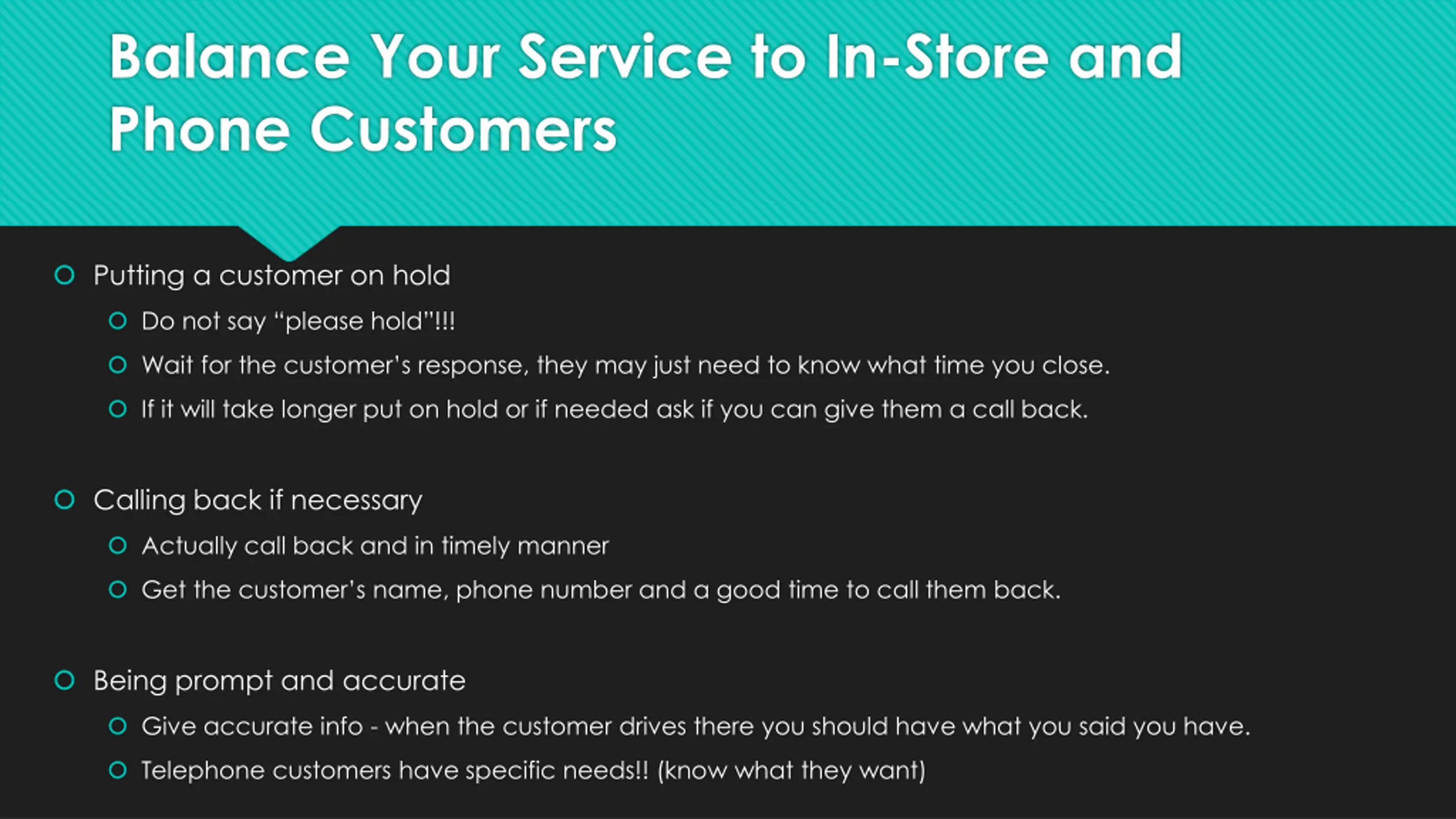 Balance Your Service to In-Store and Phone Customers

Putting a customer on hold

Do not say “please hold”!!!

Wait for the customer’s response, they may just need to know what time you close.

If it will take longer put on hold or if needed ask if you can give them a call back.

Calling back if necessary

Actually call back and in timely manner

Get the customer’s name, phone number and a good time to call them back.

Being prompt and accurate

Give accurate info - when the customer drives there you should have what you said you have.

Telephone customers have specific needs!! (know what they want)